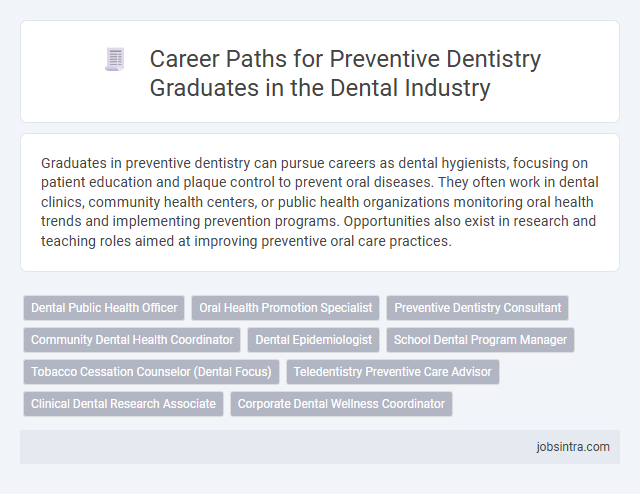 Career Paths for Preventive Dentistry Graduates in the Dental Industry

Graduates in preventive dentistry can pursue careers as dental hygienists, focusing on patient education and plaque control to prevent oral diseases. They often work in dental clinics, community health centers, or public health organizations monitoring oral health trends and implementing prevention programs. Opportunities also exist in research and teaching roles aimed at improving preventive oral care practices.

Dental Public Health Officer
Oral Health Promotion Specialist
Preventive Dentistry Consultant
Community Dental Health Coordinator
Dental Epidemiologist
School Dental Program Manager
Tobacco Cessation Counselor (Dental Focus)
Teledentistry Preventive Care Advisor
Clinical Dental Research Associate
Corporate Dental Wellness Coordinator

jobsintra.com